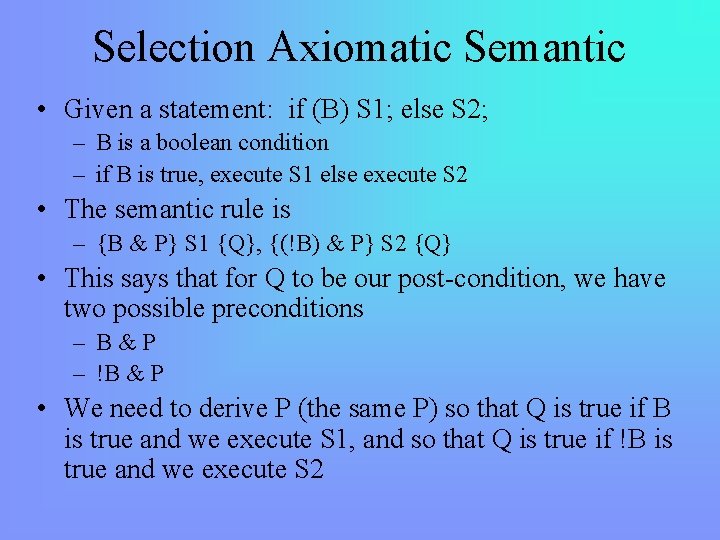 Selection Axiomatic Semantic

• Given a statement: if (B) S1; else S2;
  – B is a boolean condition
  – if B is true, execute S1 else execute S2
• The semantic rule is
  – {B & P} S1 {Q}, {(!B) & P} S2 {Q}
• This says that for Q to be our post-condition, we have two possible preconditions
  – B & P
  – !B & P
• We need to derive P (the same P) so that Q is true if B is true and we execute S1, and so that Q is true if !B is true and we execute S2